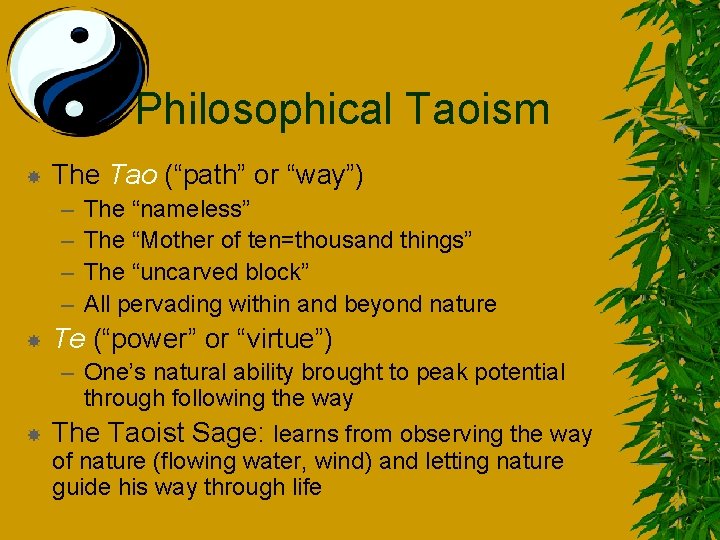 Philosophical Taoism

The Tao (“path” or “way”)
– The “nameless”
– The “Mother of ten=thousand things”
– The “uncarved block”
– All pervading within and beyond nature

Te (“power” or “virtue”)
– One’s natural ability brought to peak potential through following the way

The Taoist Sage: learns from observing the way of nature (flowing water, wind) and letting nature guide his way through life